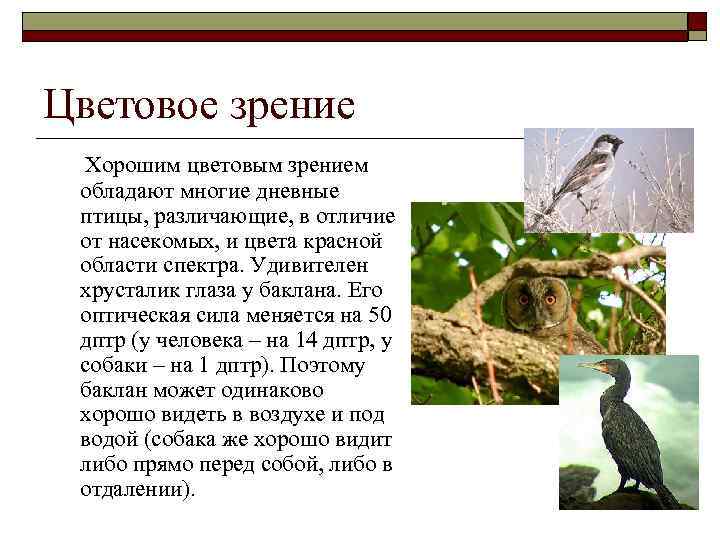 Цветовое зрение

Хорошим цветовым зрением обладают многие дневные птицы, различающие, в отличие от насекомых, и цвета красной области спектра. Удивителен хрусталик глаза у баклана. Его оптическая сила меняется на 50 дптр (у человека – на 14 дптр, у собаки – на 1 дптр). Поэтому баклан может одинаково хорошо видеть в воздухе и под водой (собака же хорошо видит либо прямо перед собой, либо в отдалении).